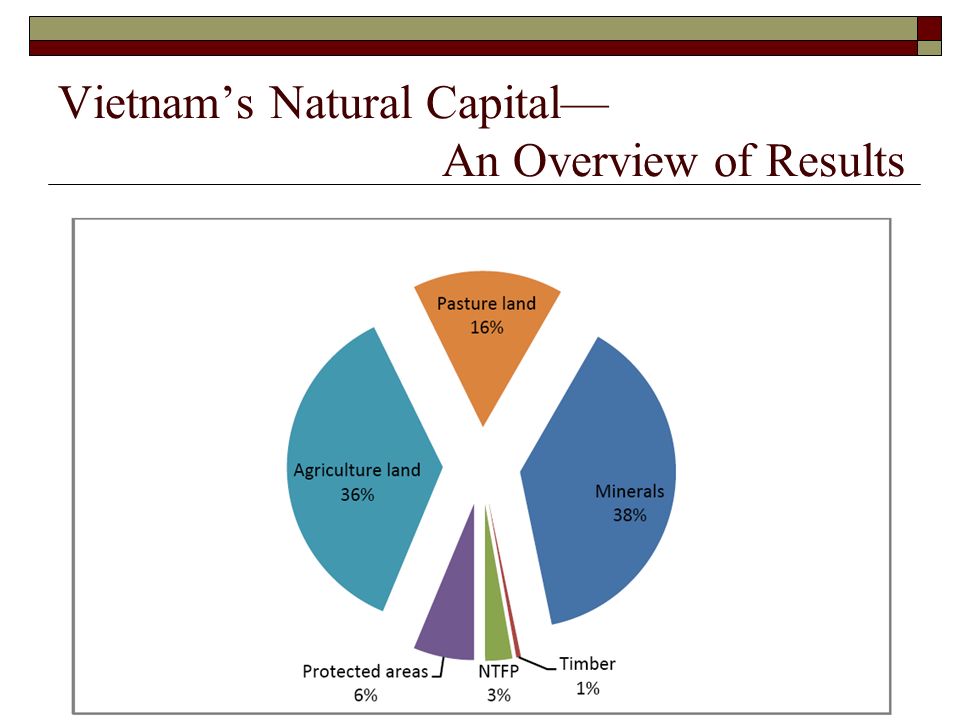 Vietnam's Natural Capital—
An Overview of Results

Pasture land
16%

Agriculture land
36%

Minerals
38%

Protected areas
6%

NTFP
3%

Timber
1%